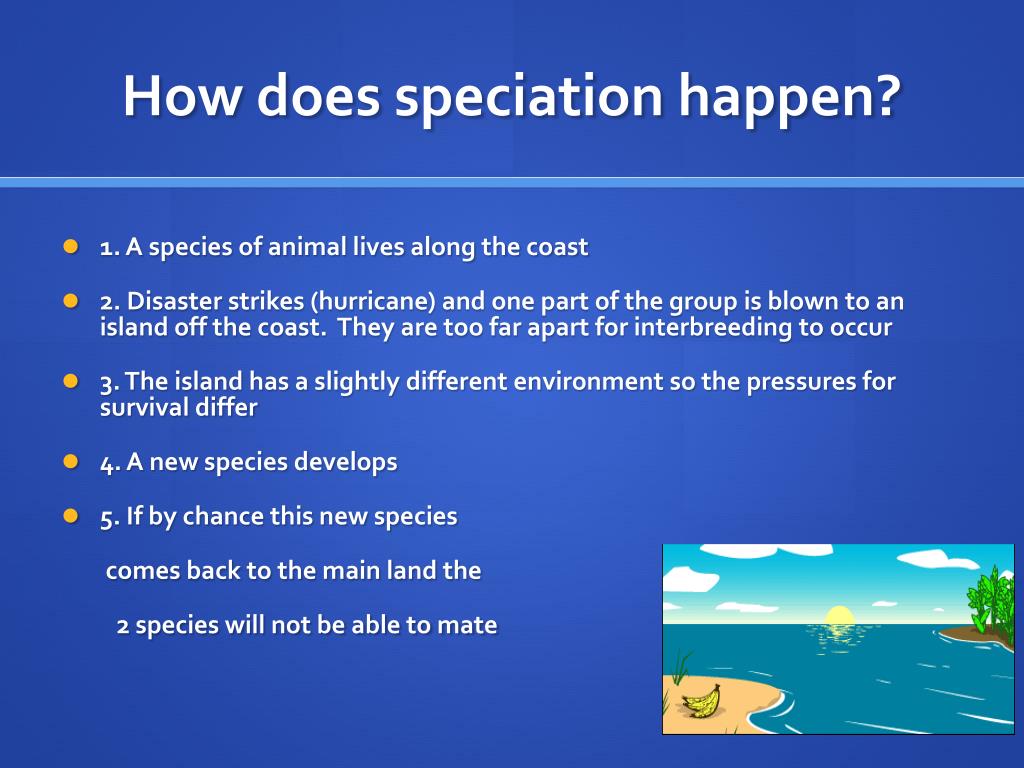 How does speciation happen?

1. A species of animal lives along the coast

2. Disaster strikes (hurricane) and one part of the group is blown to an island off the coast. They are too far apart for interbreeding to occur

3. The island has a slightly different environment so the pressures for survival differ

4. A new species develops

5. If by chance this new species

comes back to the main land the

2 species will not be able to mate